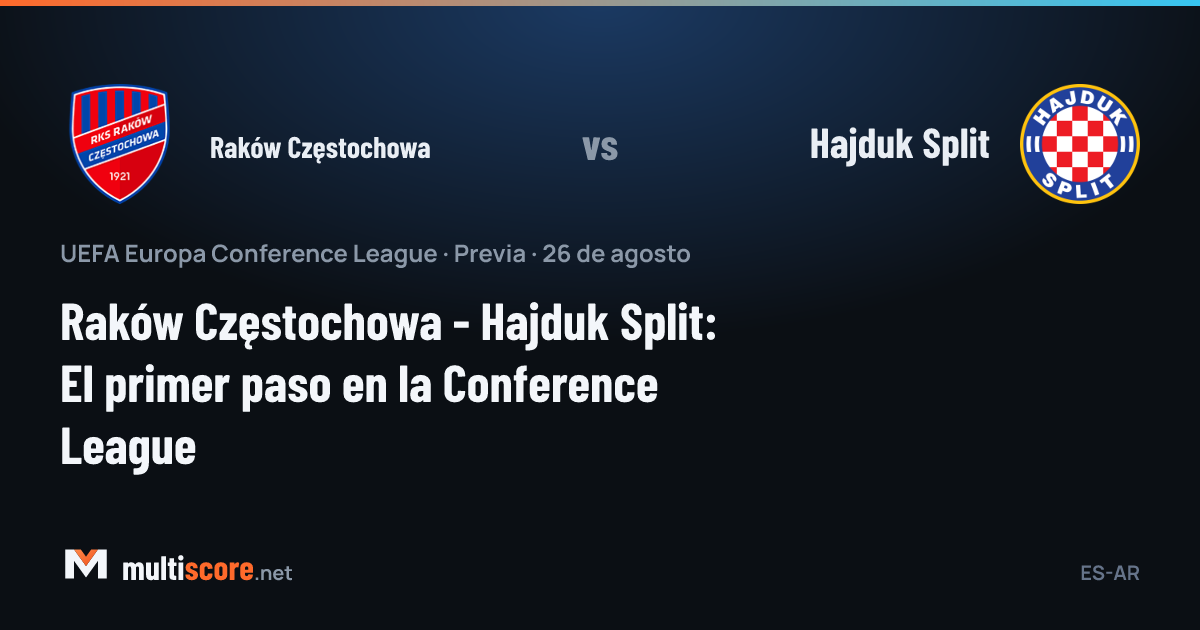 RKS RAKÓW CZĘSTOCHOWA 1921

Raków Częstochowa

vs

Hajduk Split

HAJDUK SPLIT

UEFA Europa Conference League · Previa · 26 de agosto

Raków Częstochowa - Hajduk Split: El primer paso en la Conference League

multiscore.net

ES-AR